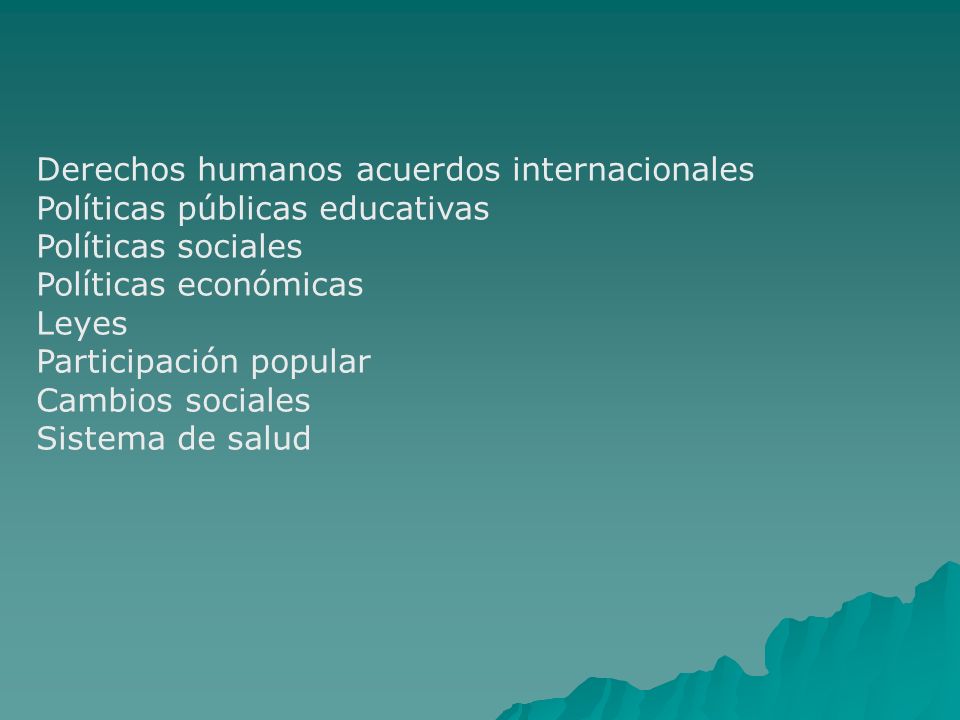 Derechos humanos acuerdos internacionales
Políticas públicas educativas
Políticas sociales
Políticas económicas
Leyes
Participación popular
Cambios sociales
Sistema de salud